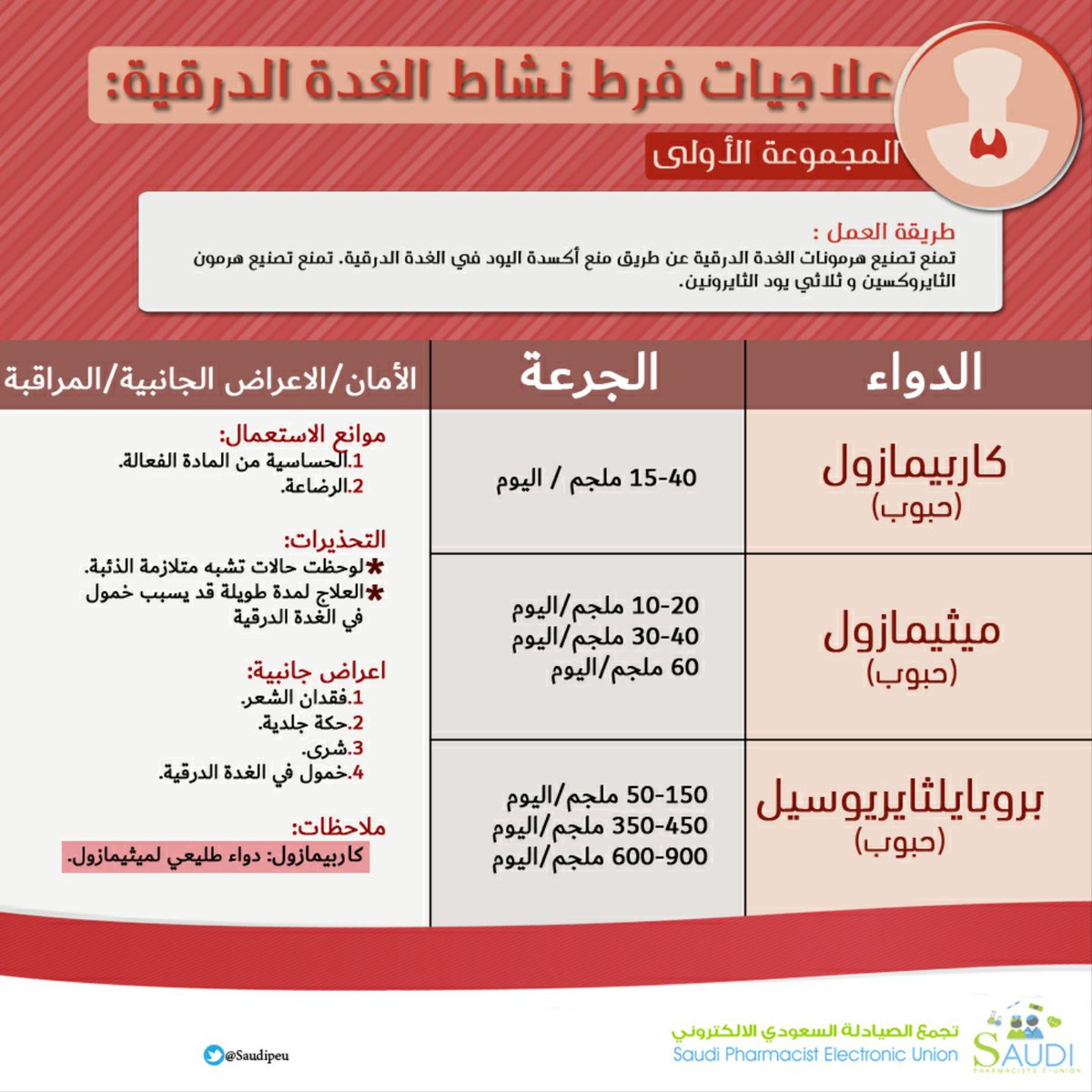 علاجيات فرط نشاط الغدة الدرقية:

المجموعة الأولى

طريقة العمل :
تمنع تصنيع هرمونات الغدة الدرقية عن طريق منع أكسدة اليود في الغدة الدرقية. تمنع تصنيع هرمون الثايروكسين و ثلاثي يود الثايرونين.

| الدواء | الجرعة | الأمان/الاعراض الجانبية/المراقبة |
|---|---|---|
| كاربيمازول (حبوب) | 15-40 ملجم / اليوم | موانع الاستعمال: 1.الحساسية من المادة الفعالة. 2.الرضاعة. التحذيرات: *لوحظت حالات تشبه متلازمة الذئبة. *العلاج لمدة طويلة قد يسبب خمول في الغدة الدرقية اعراض جانبية: 1.فقدان الشعر. 2.حكة جلدية. 3.شرى. 4.خمول في الغدة الدرقية. ملاحظات: كاربيمازول: دواء طليعي لميثيمازول. |
| ميثيمازول (حبوب) | 10-20 ملجم/اليوم 30-40 ملجم/اليوم 60 ملجم/اليوم | |
| بروبايلثايريوسيل (حبوب) | 50-150 ملجم/اليوم 350-450 ملجم/اليوم 600-900 ملجم/اليوم | |

@Saudipeu

تجمع الصيادلة السعودي الالكتروني
Saudi Pharmacist Electronic Union
SAUDI
PHARMACISTS E-UNION